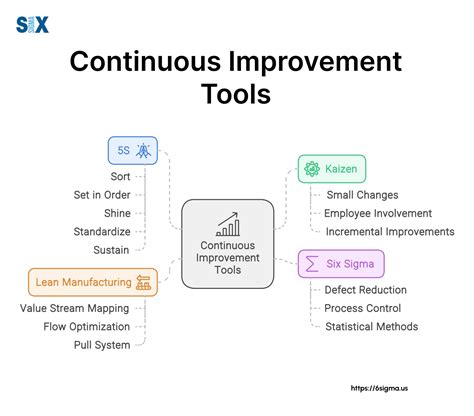 SIX SIGMA

Continuous Improvement Tools

5S
Sort
Set in Order
Shine
Standardize
Sustain

Lean Manufacturing
Value Stream Mapping
Flow Optimization
Pull System

Continuous Improvement Tools

Kaizen
Small Changes
Employee Involvement
Incremental Improvements

Six Sigma
Defect Reduction
Process Control
Statistical Methods

https://6sigma.us